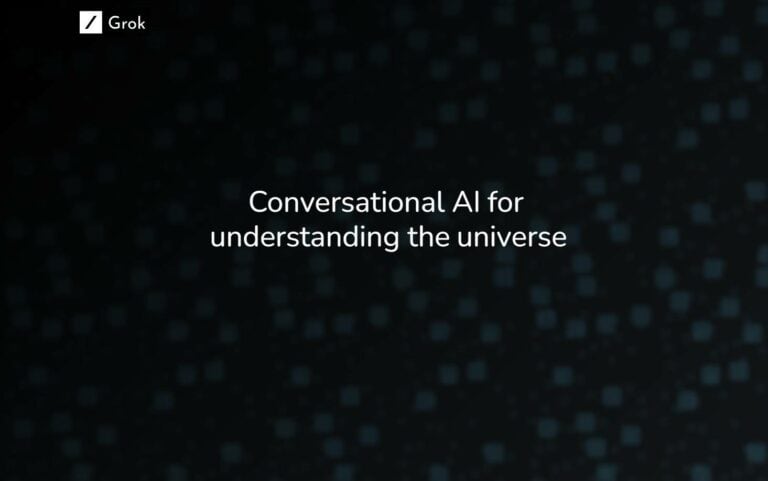 Grok

Conversational AI for understanding the universe